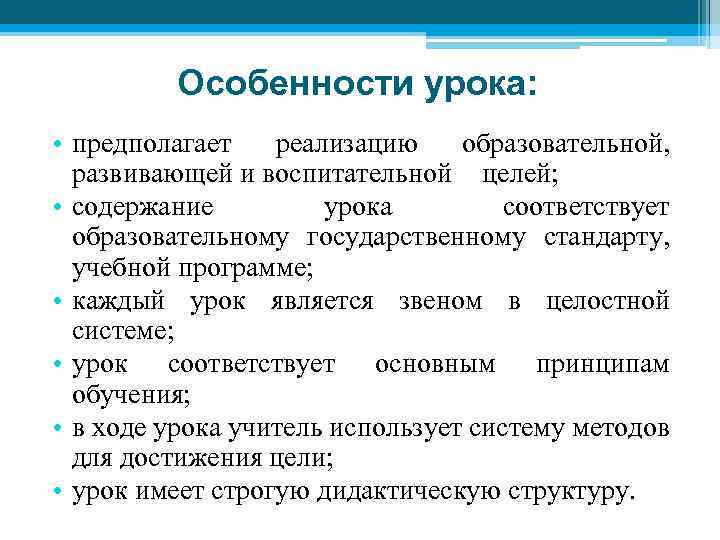 Особенности урока:

• предполагает реализацию образовательной, развивающей и воспитательной целей;
• содержание урока соответствует образовательному государственному стандарту, учебной программе;
• каждый урок является звеном в целостной системе;
• урок соответствует основным принципам обучения;
• в ходе урока учитель использует систему методов для достижения цели;
• урок имеет строгую дидактическую структуру.